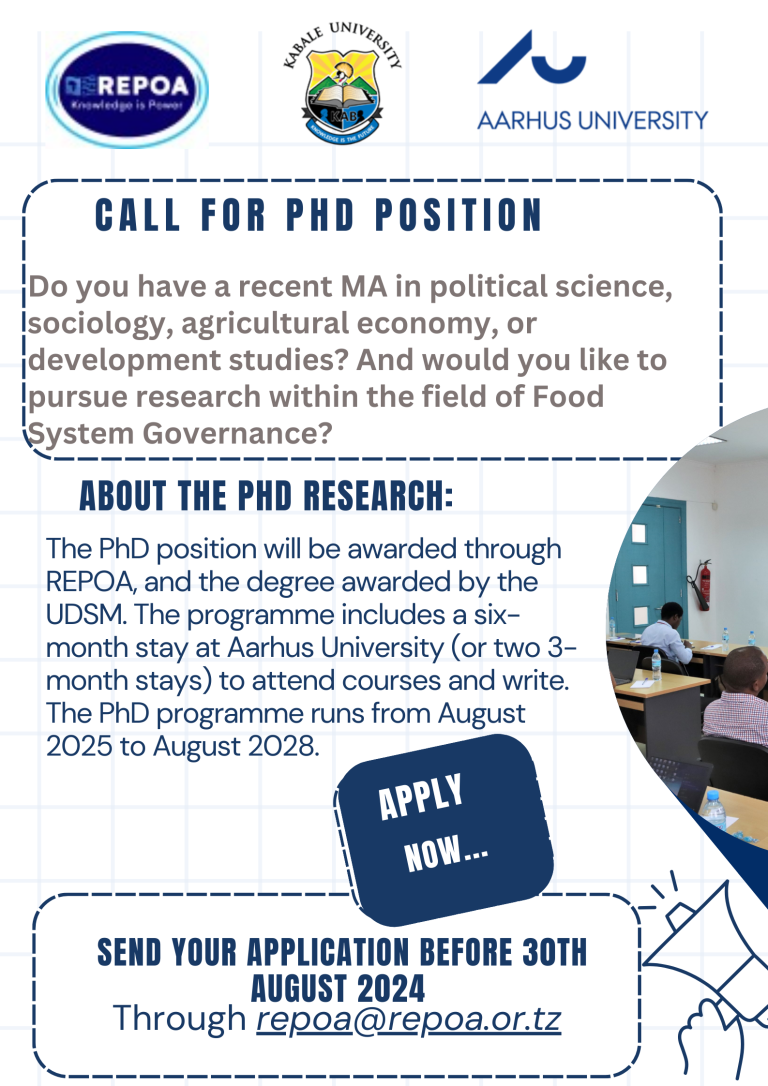 REPOA
Knowledge is Power

KABALE UNIVERSITY
KAB
KNOWLEDGE IS THE FUTURE

AARHUS UNIVERSITY

CALL FOR PHD POSITION

Do you have a recent MA in political science, sociology, agricultural economy, or development studies? And would you like to pursue research within the field of Food System Governance?

ABOUT THE PHD RESEARCH:

The PhD position will be awarded through REPOA, and the degree awarded by the UDSM. The programme includes a six-month stay at Aarhus University (or two 3-month stays) to attend courses and write. The PhD programme runs from August 2025 to August 2028.

APPLY NOW...

SEND YOUR APPLICATION BEFORE 30TH AUGUST 2024
Through repoa@repoa.or.tz